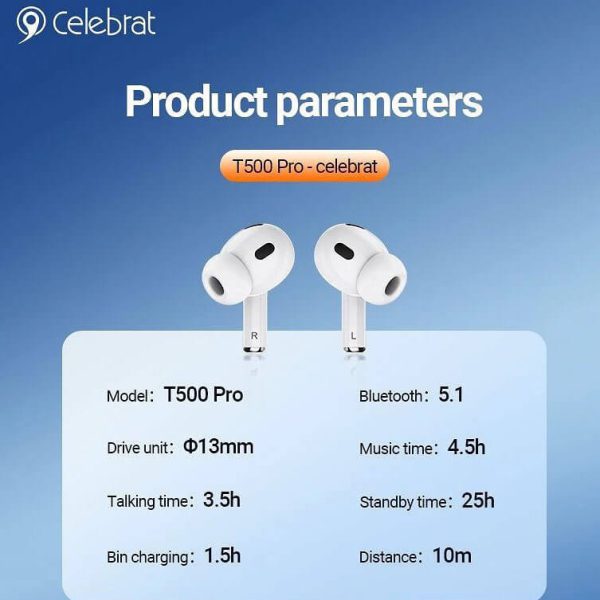 Celebrat

Product parameters

T500 Pro - celebrat

R L

Model: T500 Pro

Drive unit: Φ13mm

Talking time: 3.5h

Bin charging: 1.5h

Bluetooth: 5.1

Music time: 4.5h

Standby time: 25h

Distance: 10m